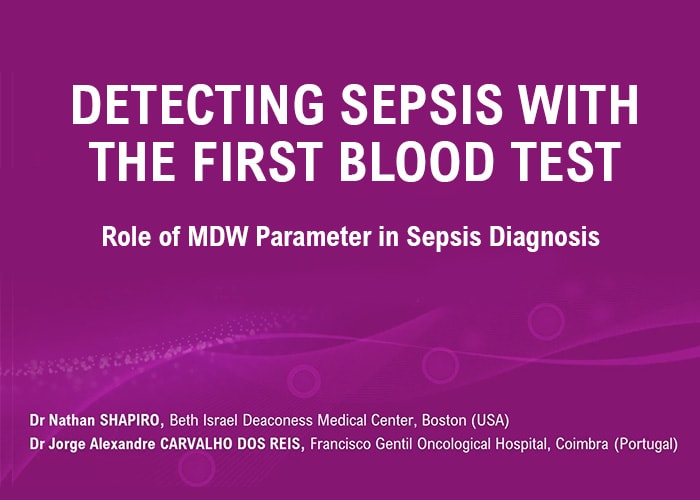 DETECTING SEPSIS WITH THE FIRST BLOOD TEST

Role of MDW Parameter in Sepsis Diagnosis

Dr Nathan SHAPIRO, Beth Israel Deaconess Medical Center, Boston (USA)
Dr Jorge Alexandre CARVALHO DOS REIS, Francisco Gentil Oncological Hospital, Coimbra (Portugal)